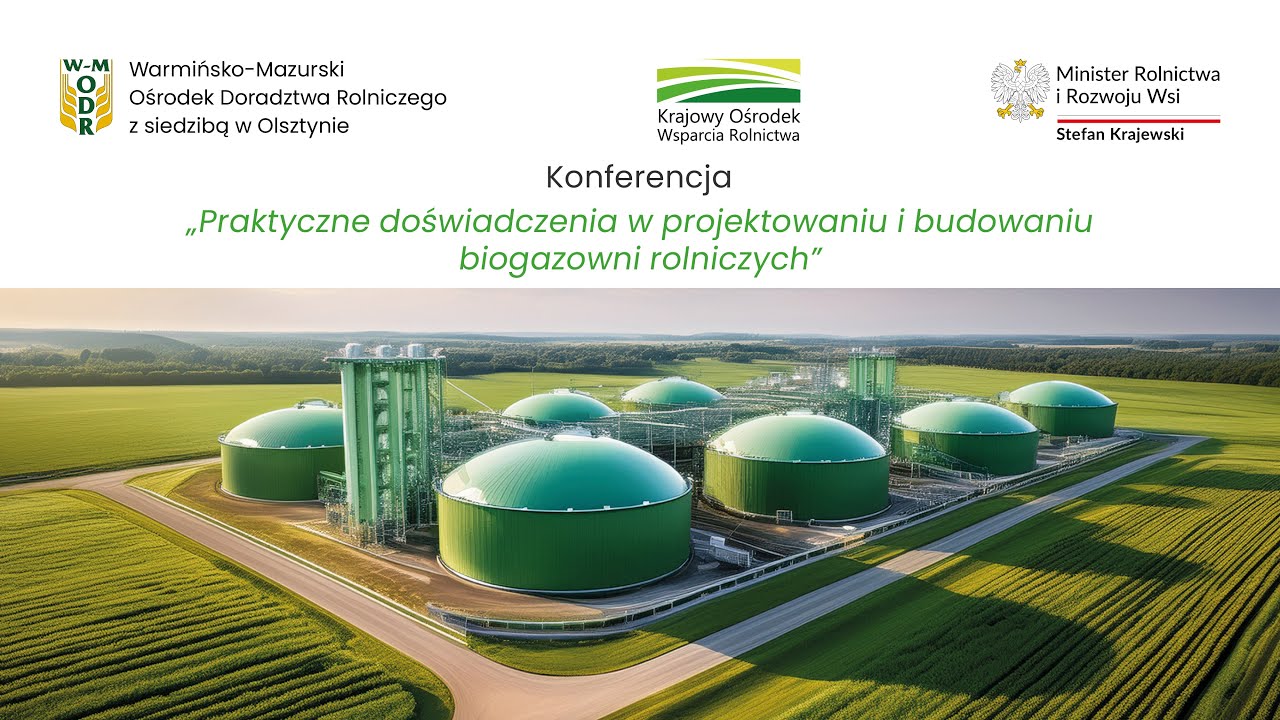 W-M ODR
Warmińsko-Mazurski
Ośrodek Doradztwa Rolniczego
z siedzibą w Olsztynie

Krajowy Ośrodek
Wsparcia Rolnictwa

Minister Rolnictwa
i Rozwoju Wsi
Stefan Krajewski

Konferencja
„Praktyczne doświadczenia w projektowaniu i budowaniu biogazowni rolniczych”